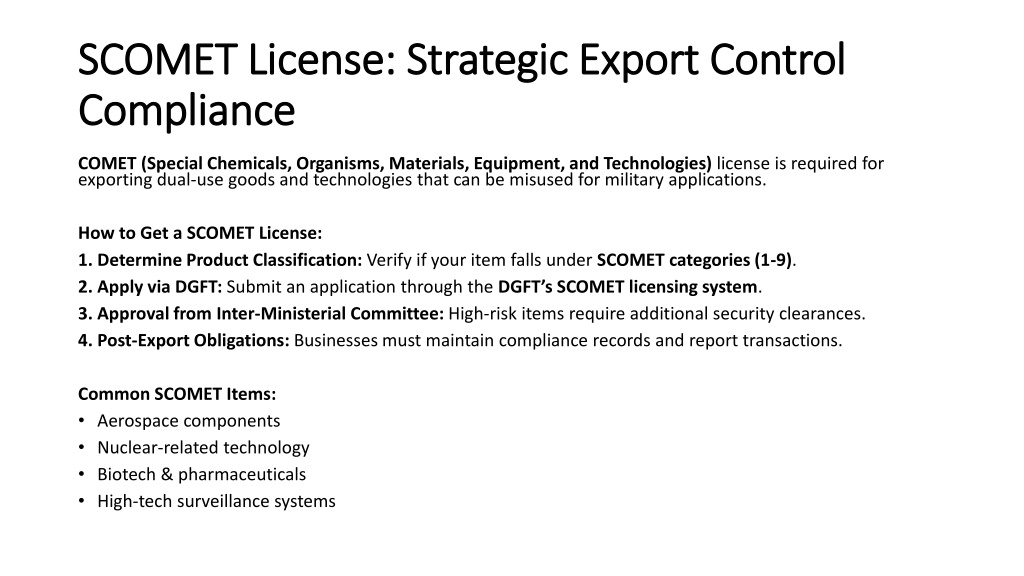 SCOMET License: Strategic Export Control Compliance

COMET (Special Chemicals, Organisms, Materials, Equipment, and Technologies) license is required for exporting dual-use goods and technologies that can be misused for military applications.

How to Get a SCOMET License:
1. Determine Product Classification: Verify if your item falls under SCOMET categories (1-9).
2. Apply via DGFT: Submit an application through the DGFT's SCOMET licensing system.
3. Approval from Inter-Ministerial Committee: High-risk items require additional security clearances.
4. Post-Export Obligations: Businesses must maintain compliance records and report transactions.

Common SCOMET Items:
• Aerospace components
• Nuclear-related technology
• Biotech & pharmaceuticals
• High-tech surveillance systems